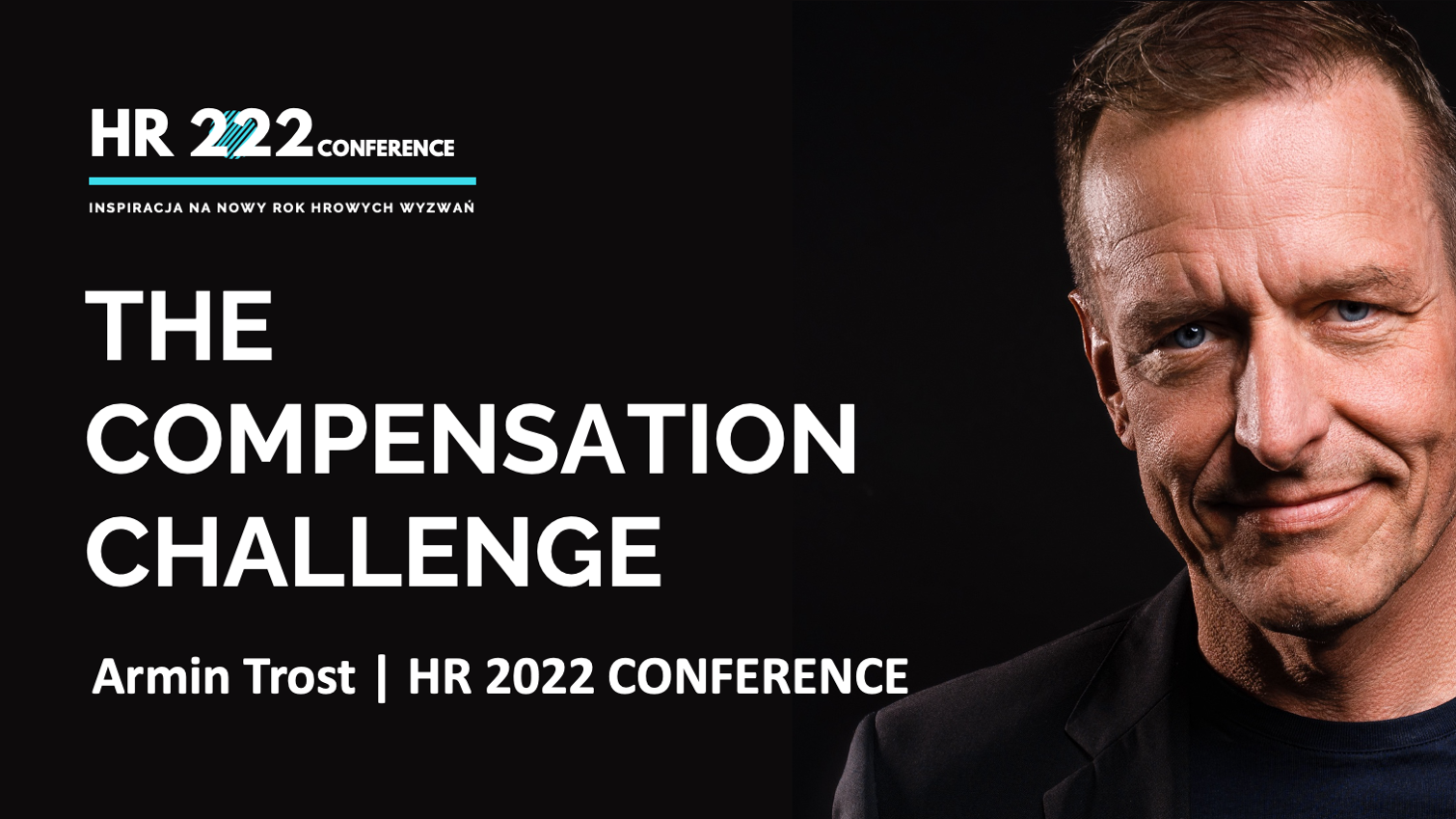 HR 2022 CONFERENCE

INSPIRACJA NA NOWY ROK HROWYCH WYZWAŃ

THE COMPENSATION CHALLENGE

Armin Trost | HR 2022 CONFERENCE